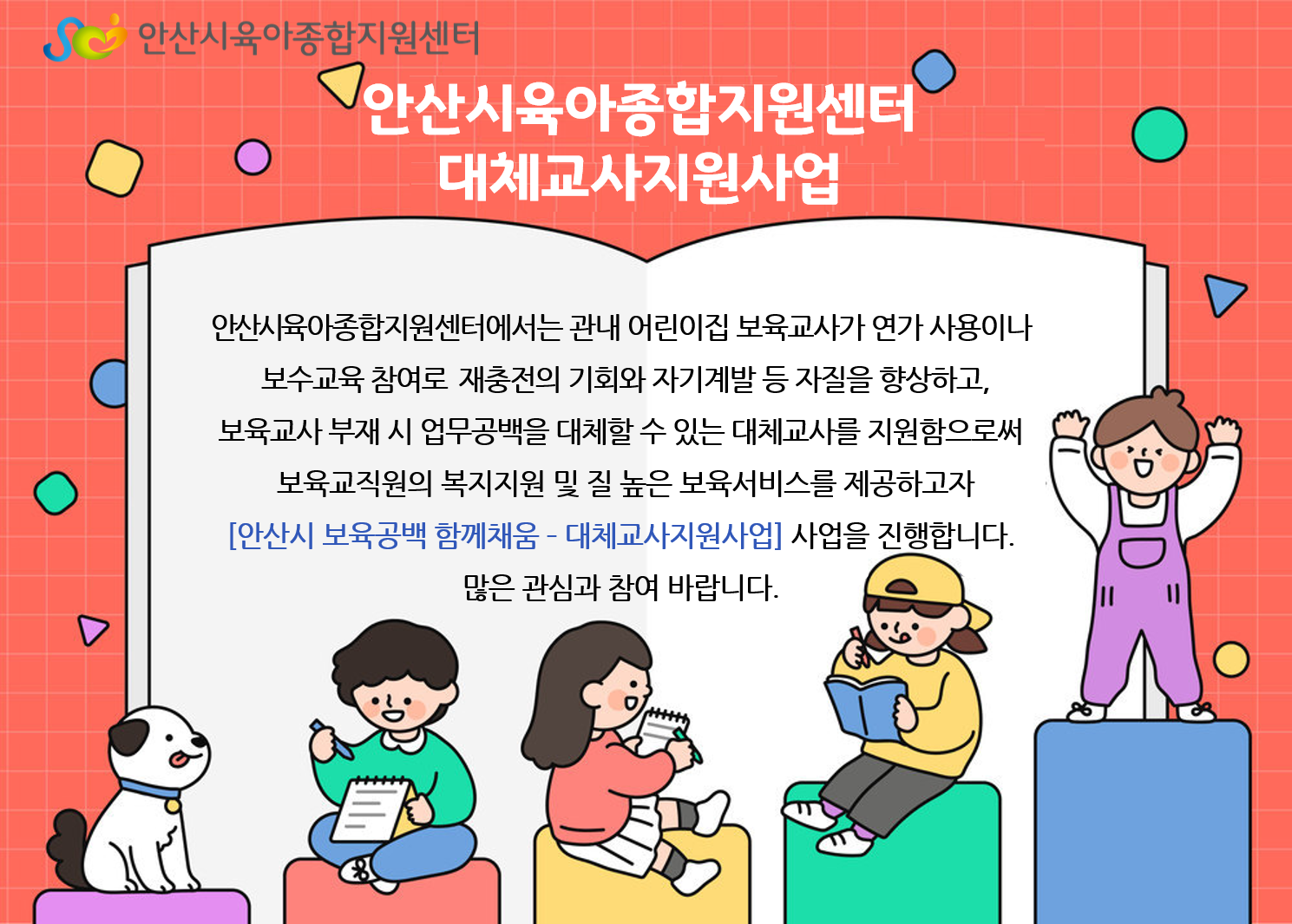 안산시육아종합지원센터

안산시육아종합지원센터
대체교사지원사업

안산시육아종합지원센터에서는 관내 어린이집 보육교사가 연가 사용이나 보수교육 참여로 재충전의 기회와 자기계발 등 자질을 향상하고, 보육교사 부재 시 업무공백을 대체할 수 있는 대체교사를 지원함으로써 보육교직원의 복지지원 및 질 높은 보육서비스를 제공하고자 [안산시 보육공백 함께채움 - 대체교사지원사업] 사업을 진행합니다.
많은 관심과 참여 바랍니다.